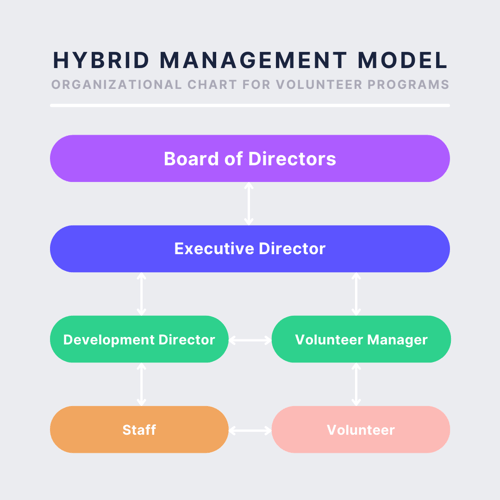 HYBRID MANAGEMENT MODEL
ORGANIZATIONAL CHART FOR VOLUNTEER PROGRAMS

Board of Directors

Executive Director

Development Director

Volunteer Manager

Staff

Volunteer